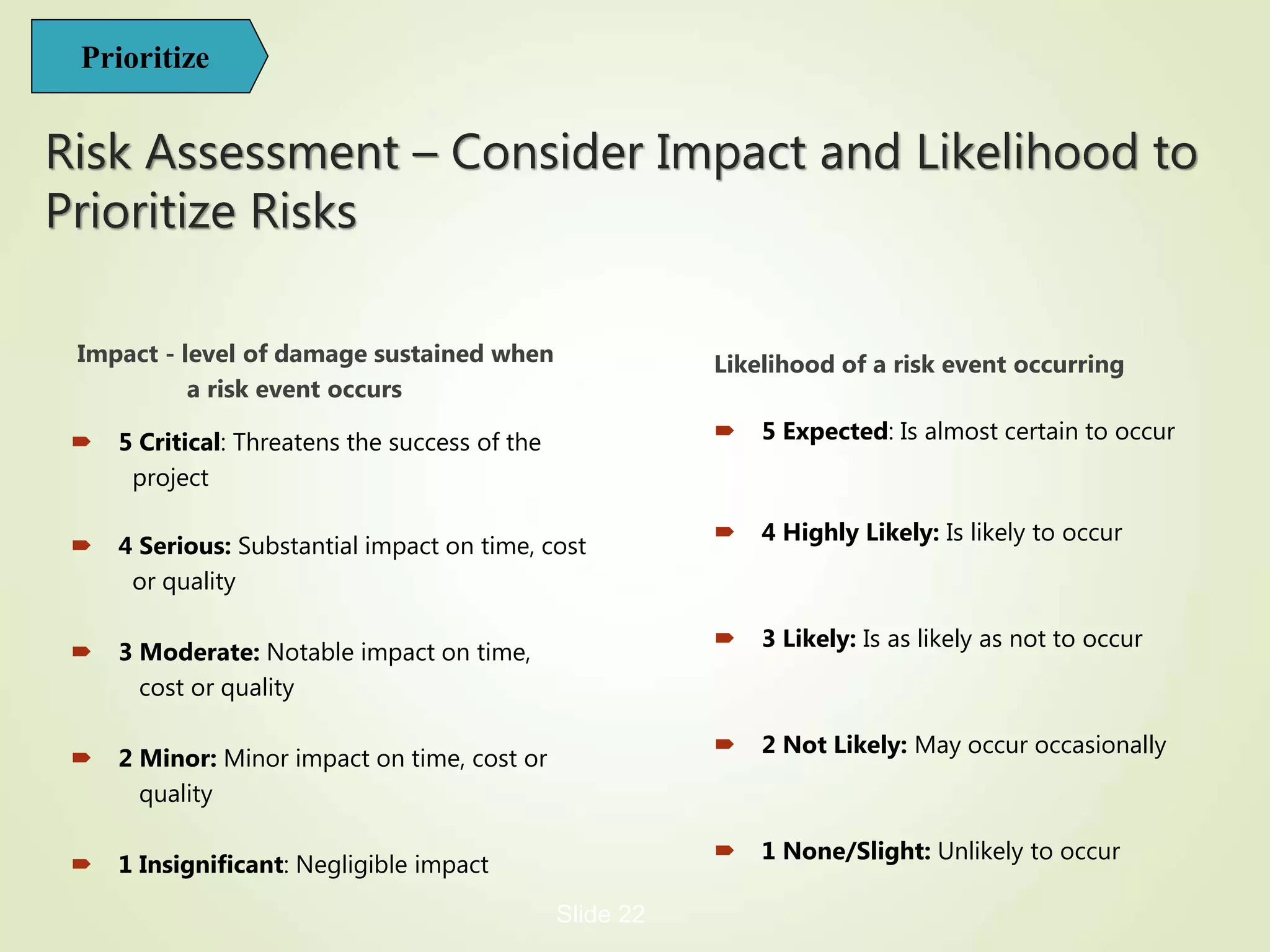 Prioritize

Risk Assessment – Consider Impact and Likelihood to Prioritize Risks

Impact - level of damage sustained when a risk event occurs

5 Critical: Threatens the success of the project

4 Serious: Substantial impact on time, cost or quality

3 Moderate: Notable impact on time, cost or quality

2 Minor: Minor impact on time, cost or quality

1 Insignificant: Negligible impact

Likelihood of a risk event occurring

5 Expected: Is almost certain to occur

4 Highly Likely: Is likely to occur

3 Likely: Is as likely as not to occur

2 Not Likely: May occur occasionally

1 None/Slight: Unlikely to occur

Slide 22